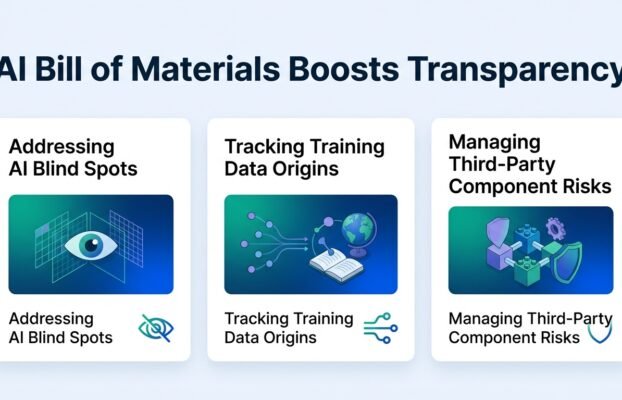 AI Bill of Materials Boosts Transparency

Addressing AI Blind Spots

Addressing AI Blind Spots

Tracking Training Data Origins

Tracking Training Data Origins

Managing Third-Party Component Risks

Managing Third-Party Component Risks